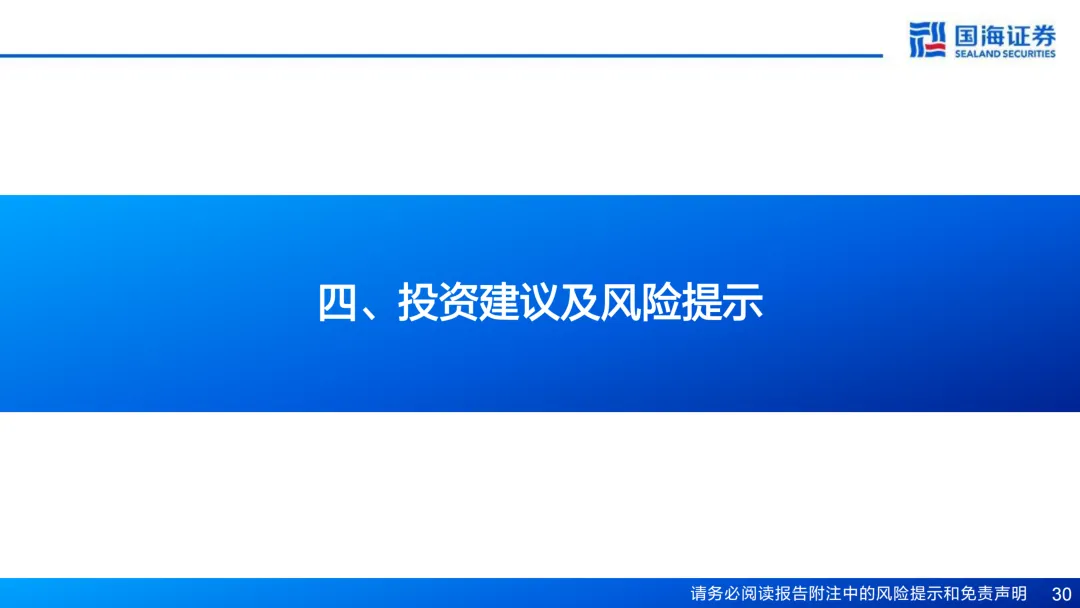 国海证券
SEALAND SECURITIES

四、投资建议及风险提示

请务必阅读报告附注中的风险提示和免责声明 30